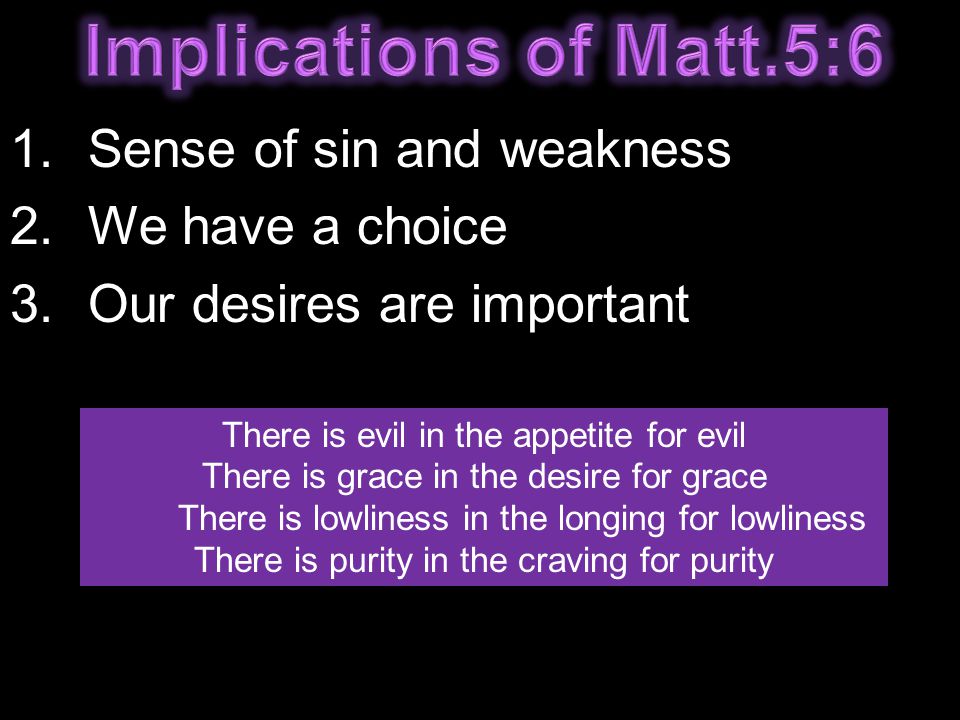 Implications of Matt.5:6

1. Sense of sin and weakness
2. We have a choice
3. Our desires are important

There is evil in the appetite for evil
There is grace in the desire for grace
There is lowliness in the longing for lowliness
There is purity in the craving for purity